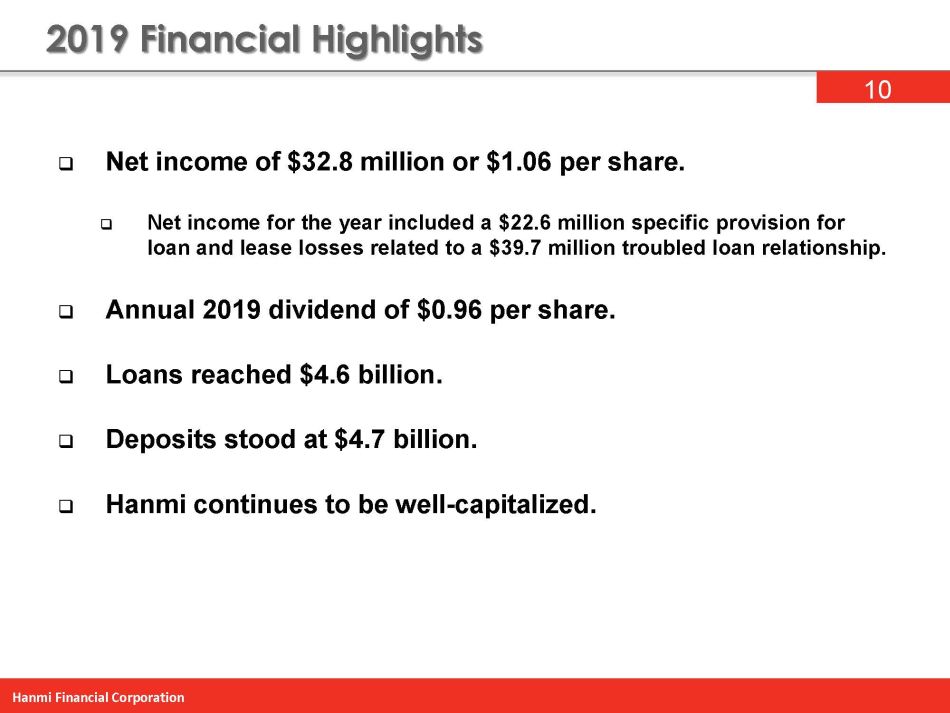 2019 Financial Highlights

10

❑ Net income of \$32.8 million or \$1.06 per share.

❑ Net income for the year included a \$22.6 million specific provision for loan and lease losses related to a \$39.7 million troubled loan relationship.

❑ Annual 2019 dividend of \$0.96 per share.

❑ Loans reached \$4.6 billion.

❑ Deposits stood at \$4.7 billion.

❑ Hanmi continues to be well-capitalized.

Hanmi Financial Corporation